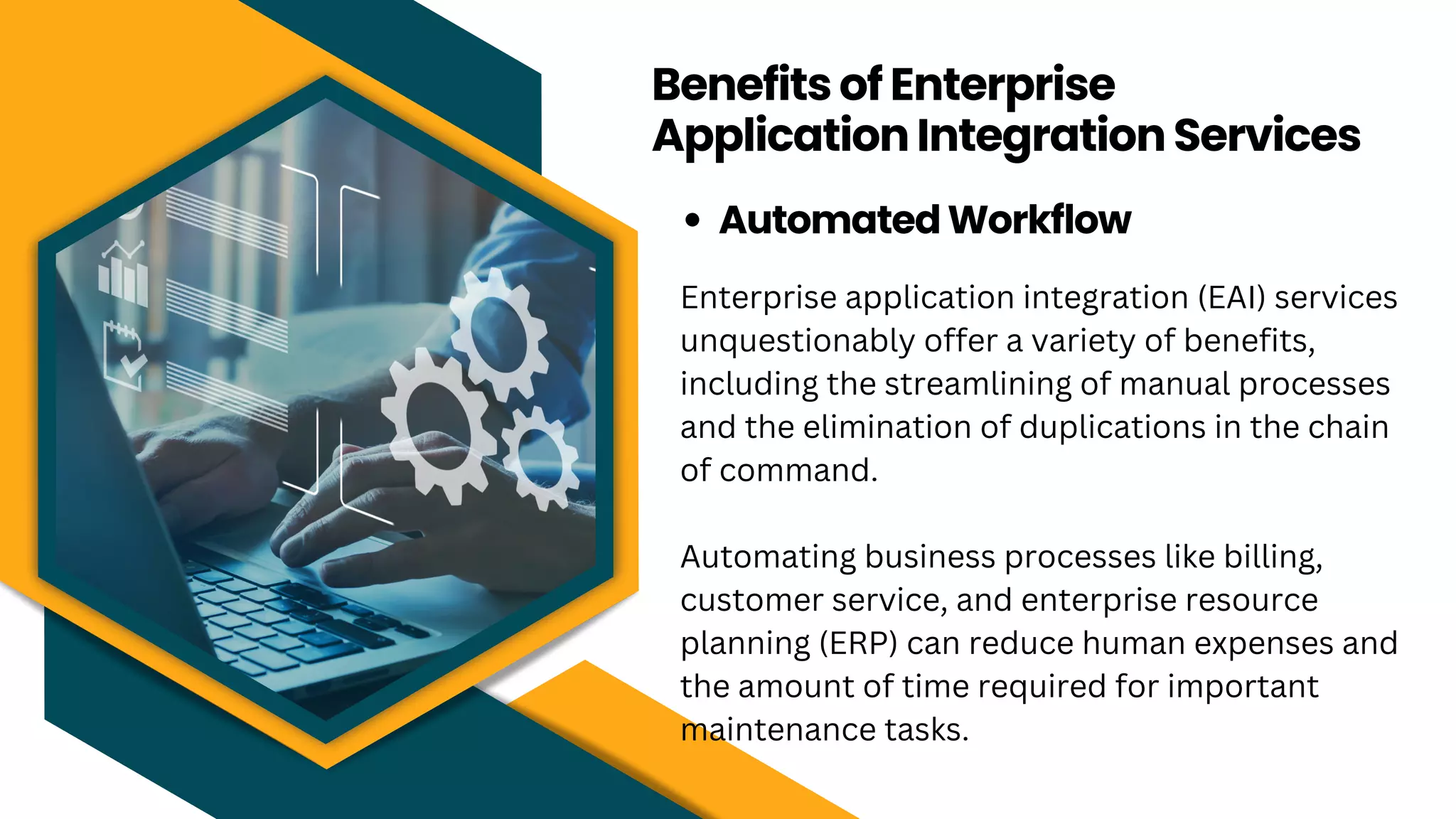 Benefits of Enterprise Application Integration Services

• Automated Workflow

Enterprise application integration (EAI) services unquestionably offer a variety of benefits, including the streamlining of manual processes and the elimination of duplications in the chain of command.

Automating business processes like billing, customer service, and enterprise resource planning (ERP) can reduce human expenses and the amount of time required for important maintenance tasks.